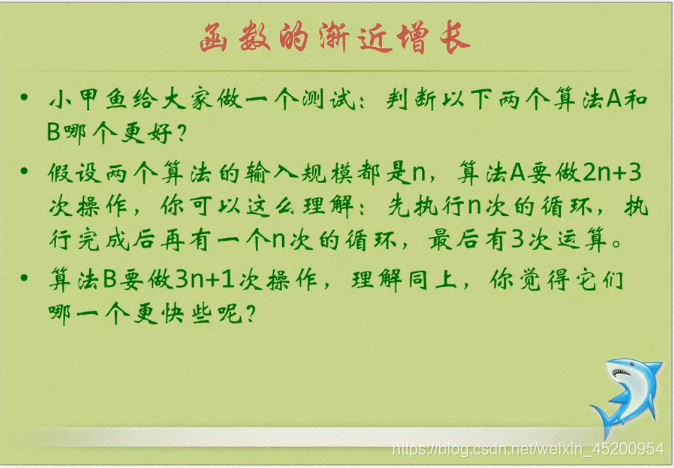 函数的渐近增长

• 小甲鱼给大家做一个测试：判断以下两个算法A和B哪个更好？

• 假设两个算法的输入规模都是n，算法A要做2n+3次操作，你可以这么理解：先执行n次的循环，执行完成后再有一个n次的循环，最后有3次运算。

• 算法B要做3n+1次操作，理解同上，你觉得它们哪一个更快些呢？

https://blog.csdn.net/weixin_45200954